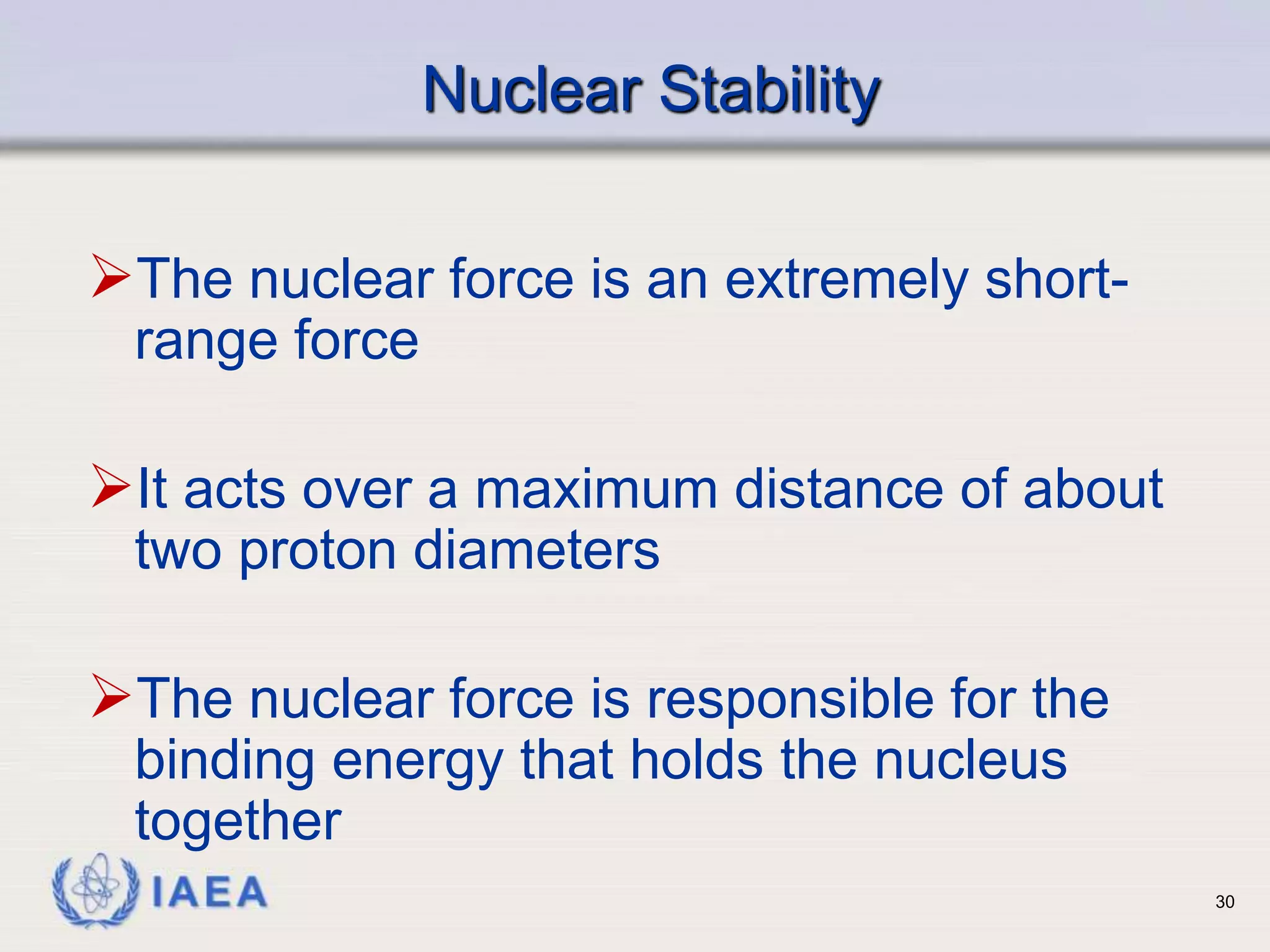 Nuclear Stability

➢The nuclear force is an extremely short-range force

➢It acts over a maximum distance of about two proton diameters

➢The nuclear force is responsible for the binding energy that holds the nucleus together

IAEA

30